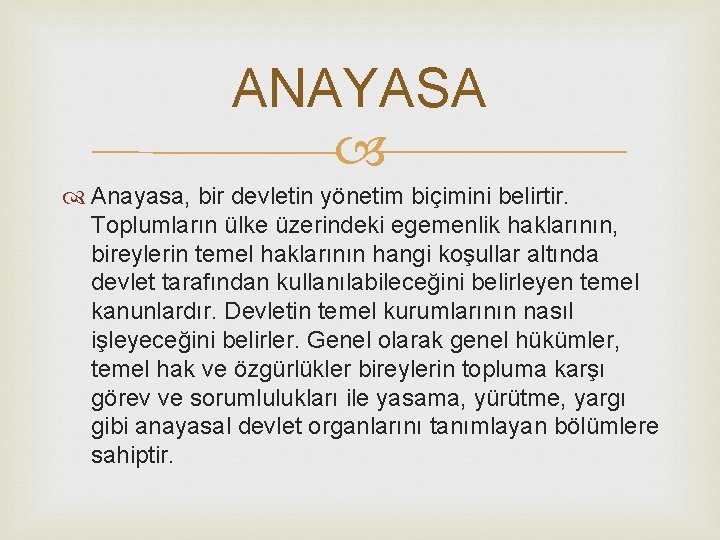 ANAYASA

Anayasa, bir devletin yönetim biçimini belirtir. Toplumların ülke üzerindeki egemenlik haklarının, bireylerin temel haklarının hangi koşullar altında devlet tarafından kullanılabileceğini belirleyen temel kanunlardır. Devletin temel kurumlarının nasıl işleyeceğini belirler. Genel olarak genel hükümler, temel hak ve özgürlükler bireylerin topluma karşı görev ve sorumlulukları ile yasama, yürütme, yargı gibi anayasal devlet organlarını tanımlayan bölümlere sahiptir.